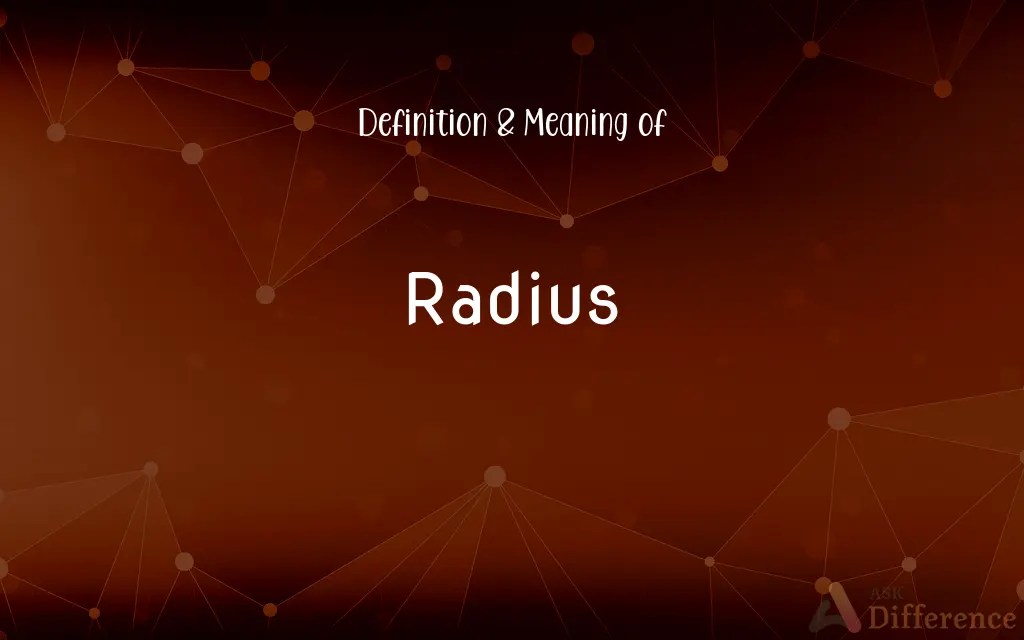 Definition & Meaning of

Radius

ASK Difference